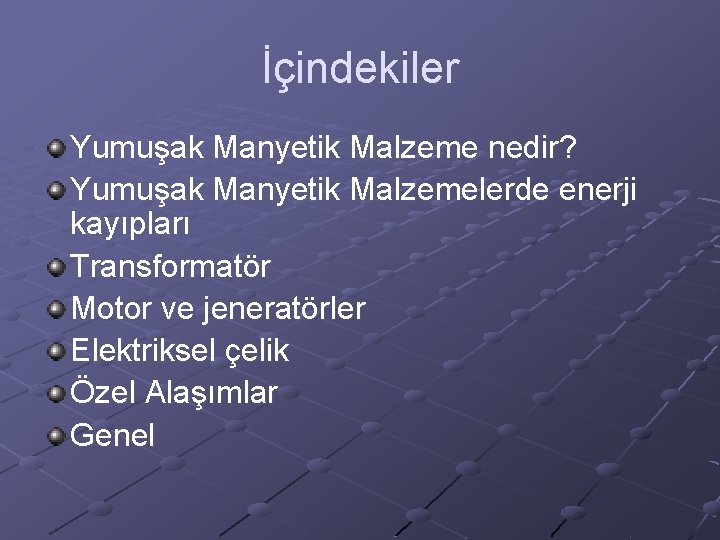 İçindekiler

Yumuşak Manyetik Malzeme nedir?
Yumuşak Manyetik Malzemelerde enerji kayıpları
Transformatör
Motor ve jeneratörler
Elektriksel çelik
Özel Alaşımlar
Genel